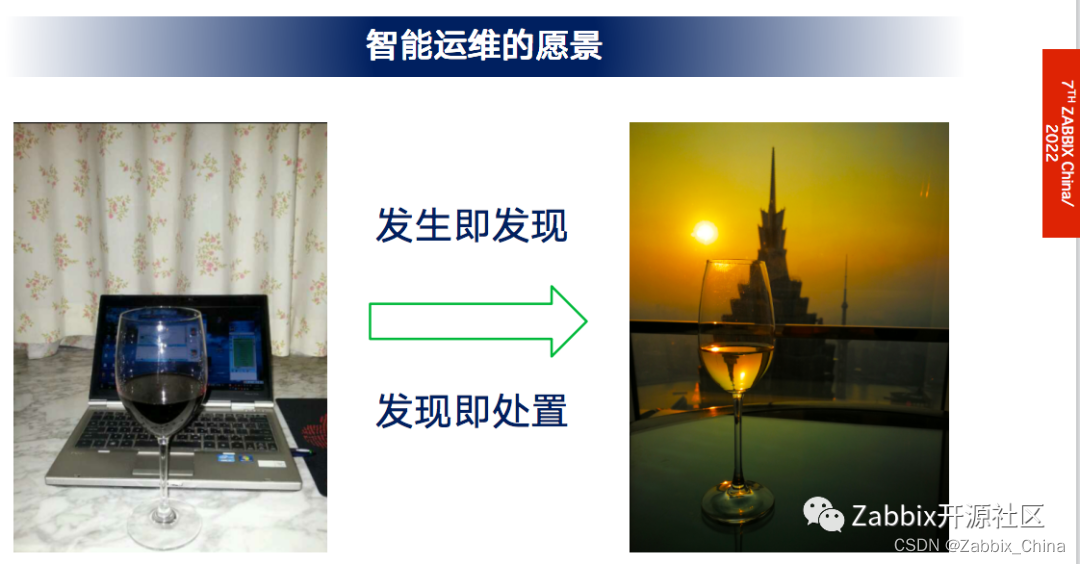 智能运维的愿景

7TH ZABBIX China/ 2022

发生即发现

发现即处置

Zabbix开源社区

CSDN @Zabbix_China